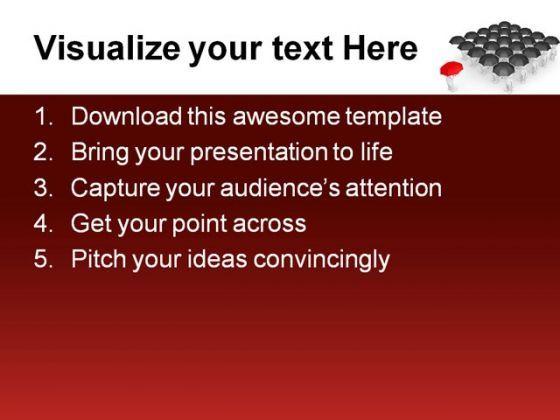 Visualize your text Here

1. Download this awesome template
2. Bring your presentation to life
3. Capture your audience's attention
4. Get your point across
5. Pitch your ideas convincingly